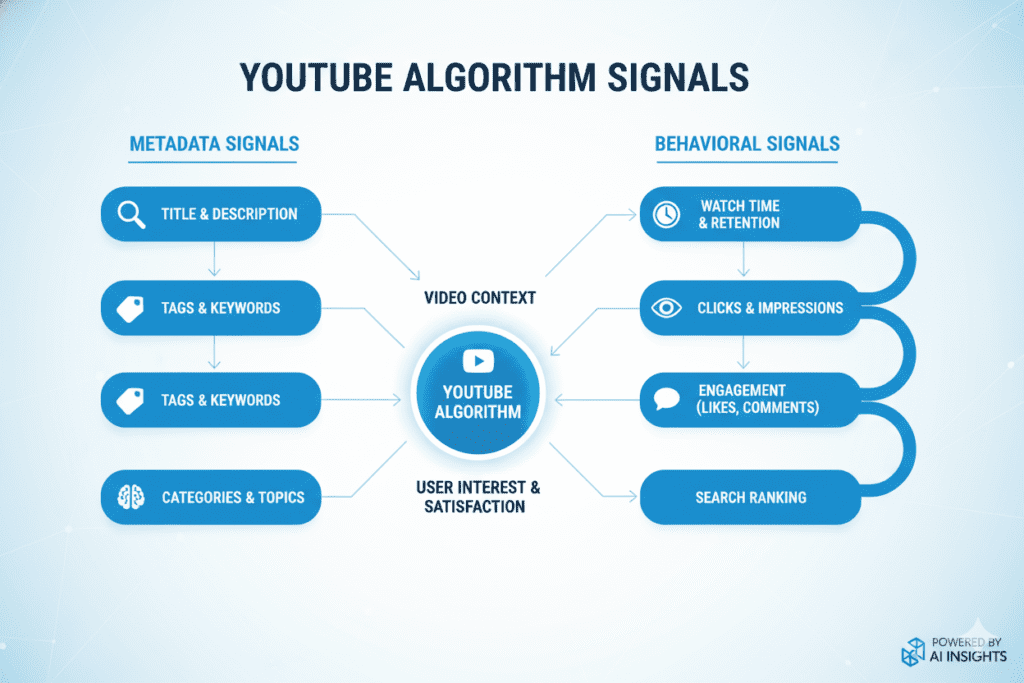 YOUTUBE ALGORITHM SIGNALS

METADATA SIGNALS

TITLE & DESCRIPTION

TAGS & KEYWORDS

TAGS & KEYWORDS

CATEGORIES & TOPICS

VIDEO CONTEXT

YOUTUBE ALGORITHM

USER INTEREST & SATISFACTION

BEHAVIORAL SIGNALS

WATCH TIME & RETENTION

CLICKS & IMPRESSIONS

ENGAGEMENT (LIKES, COMMENTS)

SEARCH RANKING

POWERED BY AI INSIGHTS